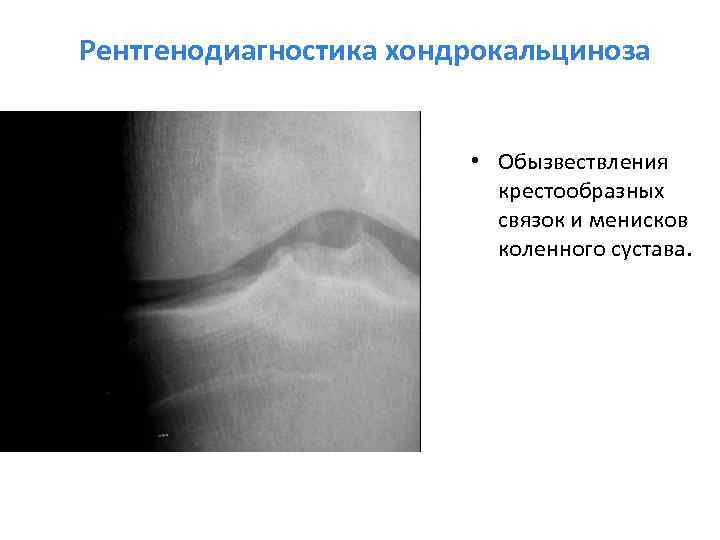 Рентгенодиагностика хондрокальциноза

• Обызвествления крестообразных связок и менисков коленного сустава.